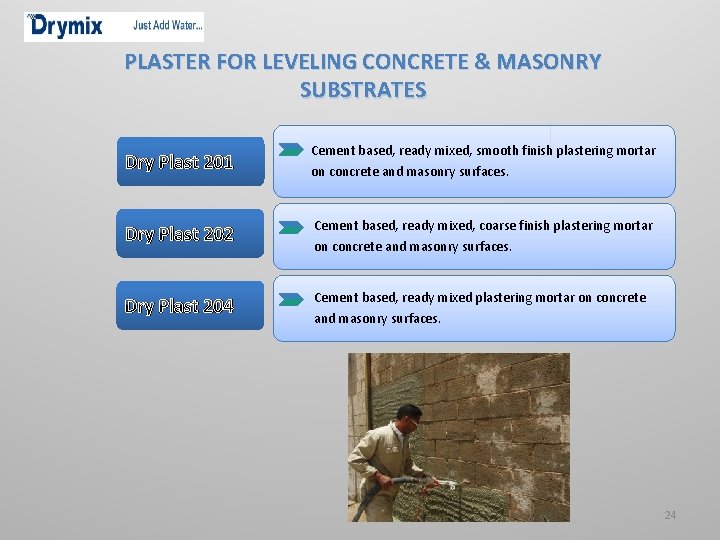 Drymix Just Add Water...

PLASTER FOR LEVELING CONCRETE & MASONRY SUBSTRATES

Dry Plast 201

Cement based, ready mixed, smooth finish plastering mortar on concrete and masonry surfaces.

Dry Plast 202

Cement based, ready mixed, coarse finish plastering mortar on concrete and masonry surfaces.

Dry Plast 204

Cement based, ready mixed plastering mortar on concrete and masonry surfaces.

24